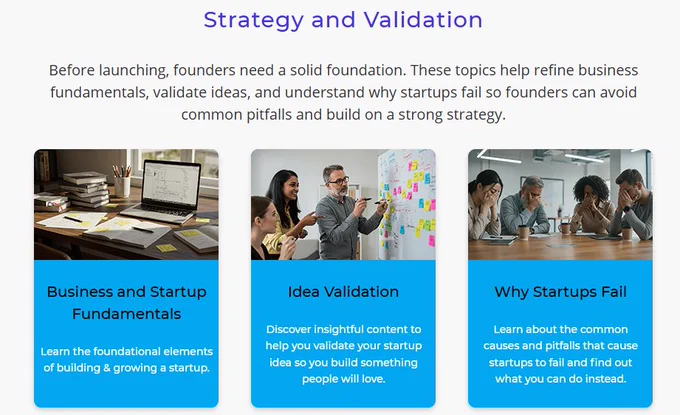 Strategy and Validation

Before launching, founders need a solid foundation. These topics help refine business fundamentals, validate ideas, and understand why startups fail so founders can avoid common pitfalls and build on a strong strategy.

Business and Startup Fundamentals

Learn the foundational elements of building & growing a startup.

Idea Validation

Discover insightful content to help you validate your startup idea so you build something people will love.

Why Startups Fail

Learn about the common causes and pitfalls that cause startups to fail and find out what you can do instead.